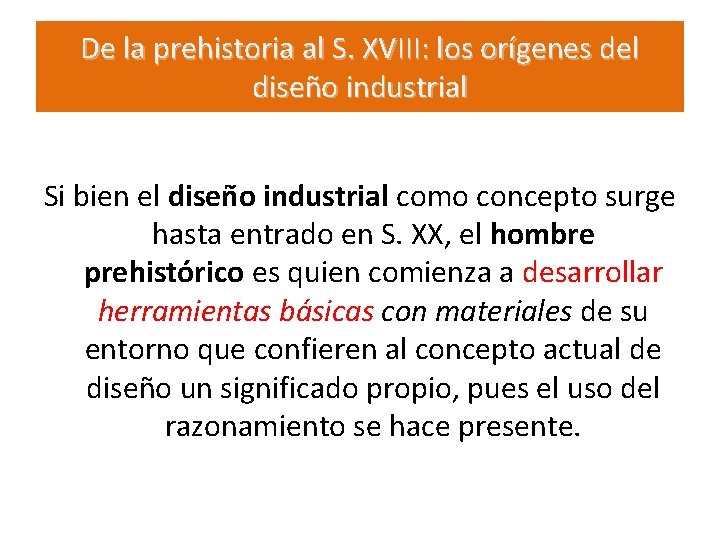 De la prehistoria al S. XVIII: los orígenes del diseño industrial

Si bien el diseño industrial como concepto surge hasta entrado en S. XX, el hombre prehistórico es quien comienza a desarrollar herramientas básicas con materiales de su entorno que confieren al concepto actual de diseño un significado propio, pues el uso del razonamiento se hace presente.